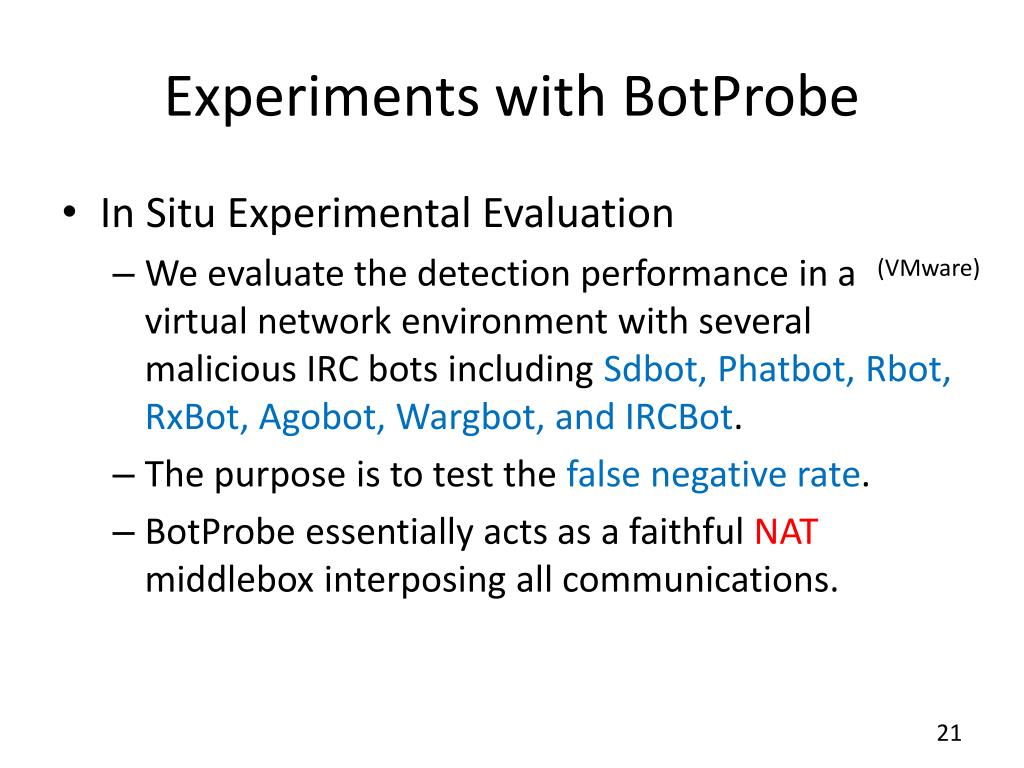 Experiments with BotProbe

• In Situ Experimental Evaluation
– We evaluate the detection performance in a (VMware) virtual network environment with several malicious IRC bots including Sdbot, Phatbot, Rbot, RxBot, Agobot, Wargbot, and IRCBot.
– The purpose is to test the false negative rate.
– BotProbe essentially acts as a faithful NAT middlebox interposing all communications.

21